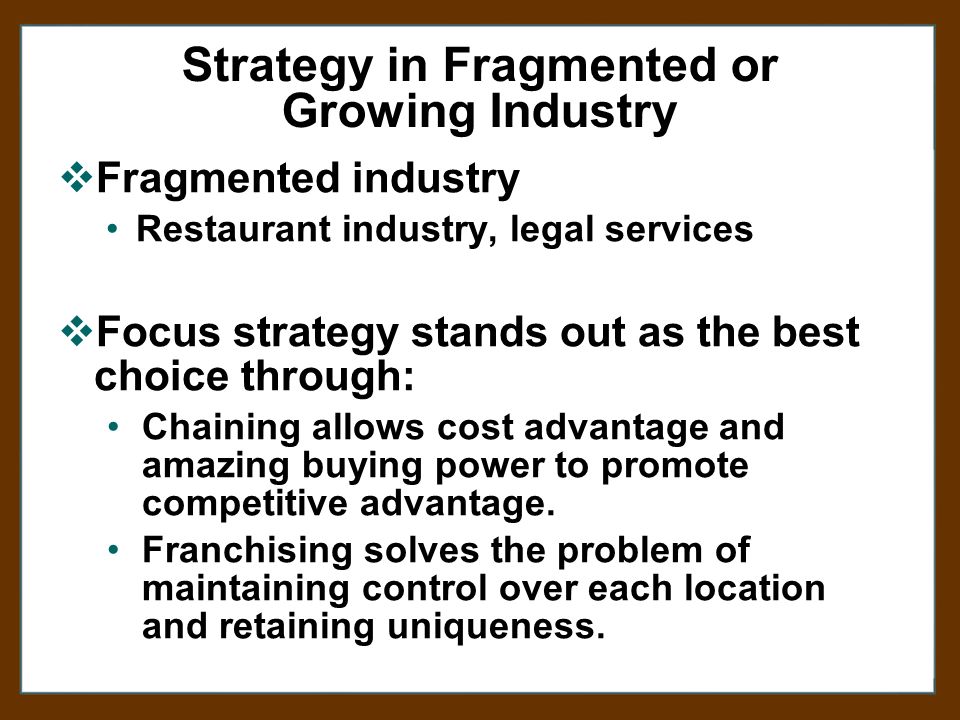 Strategy in Fragmented or Growing Industry

❖Fragmented industry

• Restaurant industry, legal services

❖Focus strategy stands out as the best choice through:

• Chaining allows cost advantage and amazing buying power to promote competitive advantage.

• Franchising solves the problem of maintaining control over each location and retaining uniqueness.